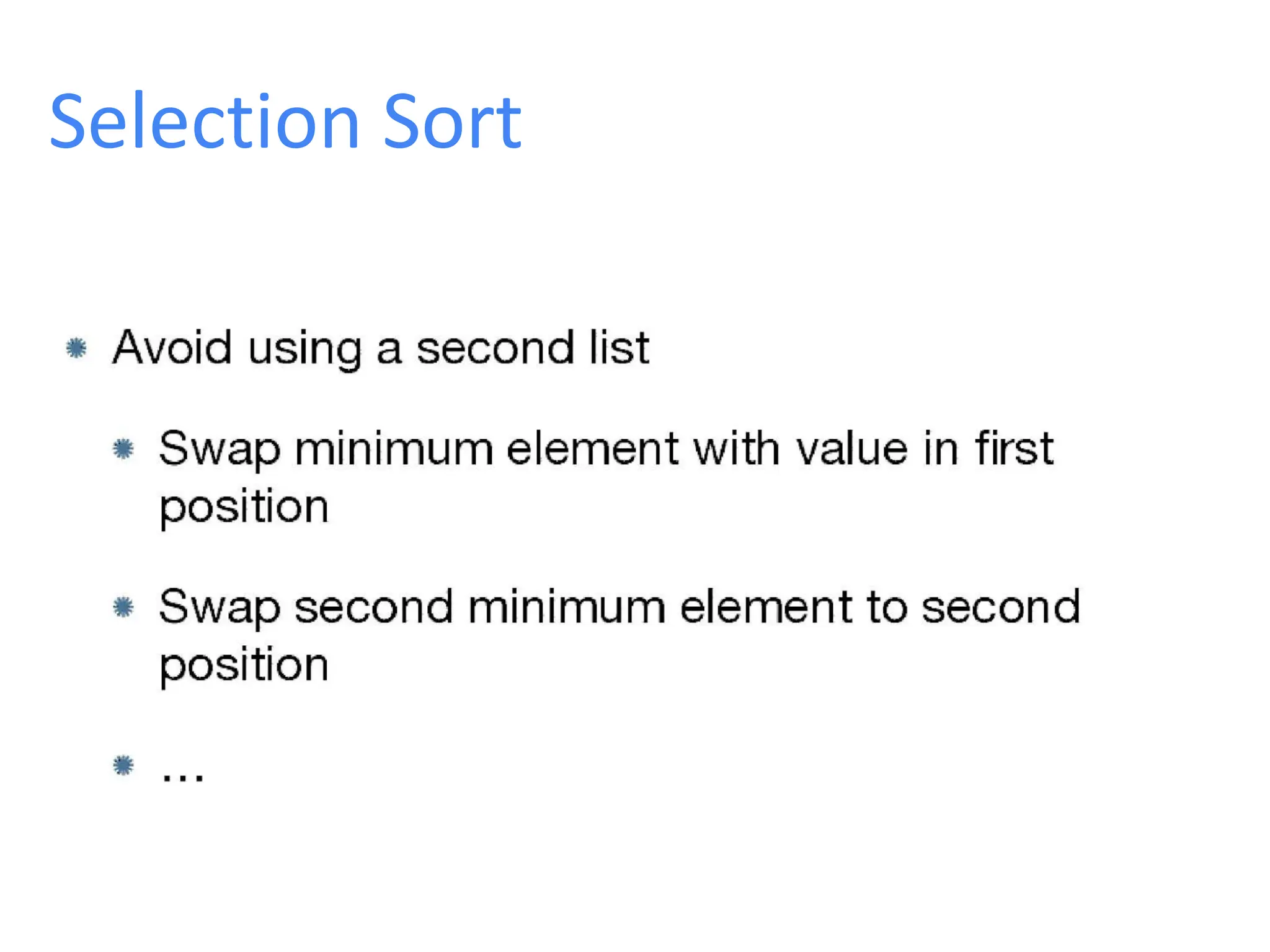 Selection Sort

Avoid using a second list

Swap minimum element with value in first position

Swap second minimum element to second position

...